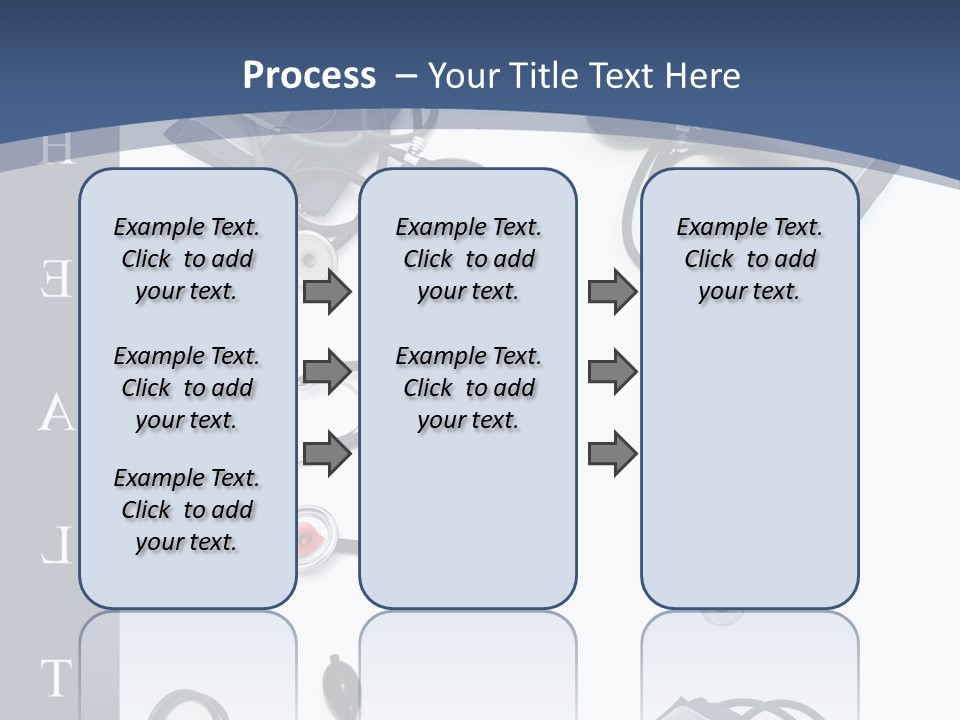 Process – Your Title Text Here

H
E
A
L
T

Example Text. Click to add your text.

Example Text. Click to add your text.

Example Text. Click to add your text.

Example Text. Click to add your text.

Example Text. Click to add your text.

Example Text. Click to add your text.